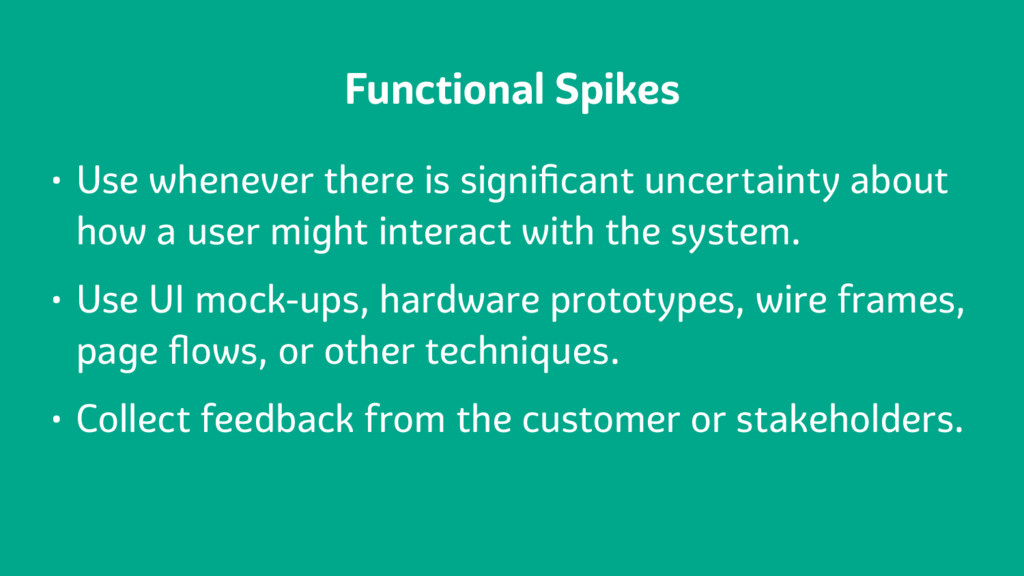 Functional Spikes

• Use whenever there is significant uncertainty about how a user might interact with the system.

• Use UI mock-ups, hardware prototypes, wire frames, page flows, or other techniques.

• Collect feedback from the customer or stakeholders.